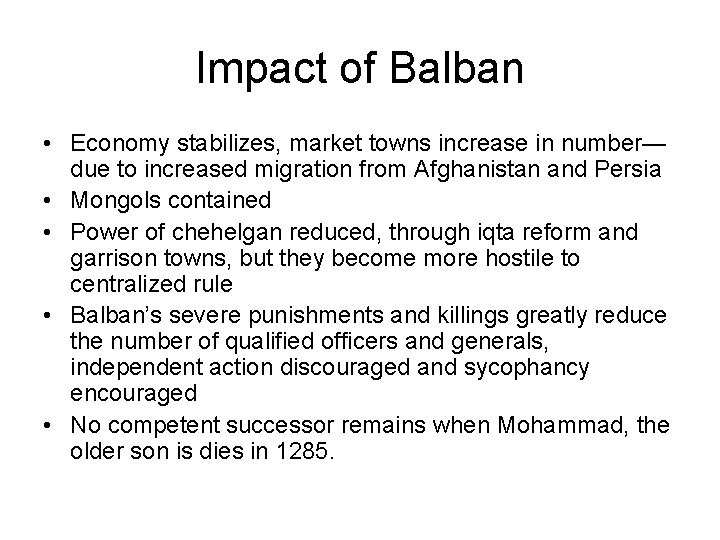 Impact of Balban

• Economy stabilizes, market towns increase in number—due to increased migration from Afghanistan and Persia
• Mongols contained
• Power of chehelgan reduced, through iqta reform and garrison towns, but they become more hostile to centralized rule
• Balban's severe punishments and killings greatly reduce the number of qualified officers and generals, independent action discouraged and sycophancy encouraged
• No competent successor remains when Mohammad, the older son is dies in 1285.